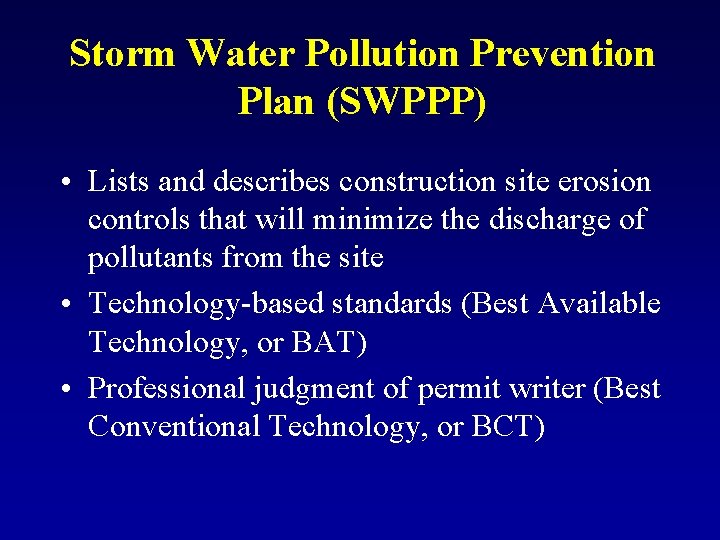 Storm Water Pollution Prevention Plan (SWPPP)

• Lists and describes construction site erosion controls that will minimize the discharge of pollutants from the site

• Technology-based standards (Best Available Technology, or BAT)

• Professional judgment of permit writer (Best Conventional Technology, or BCT)